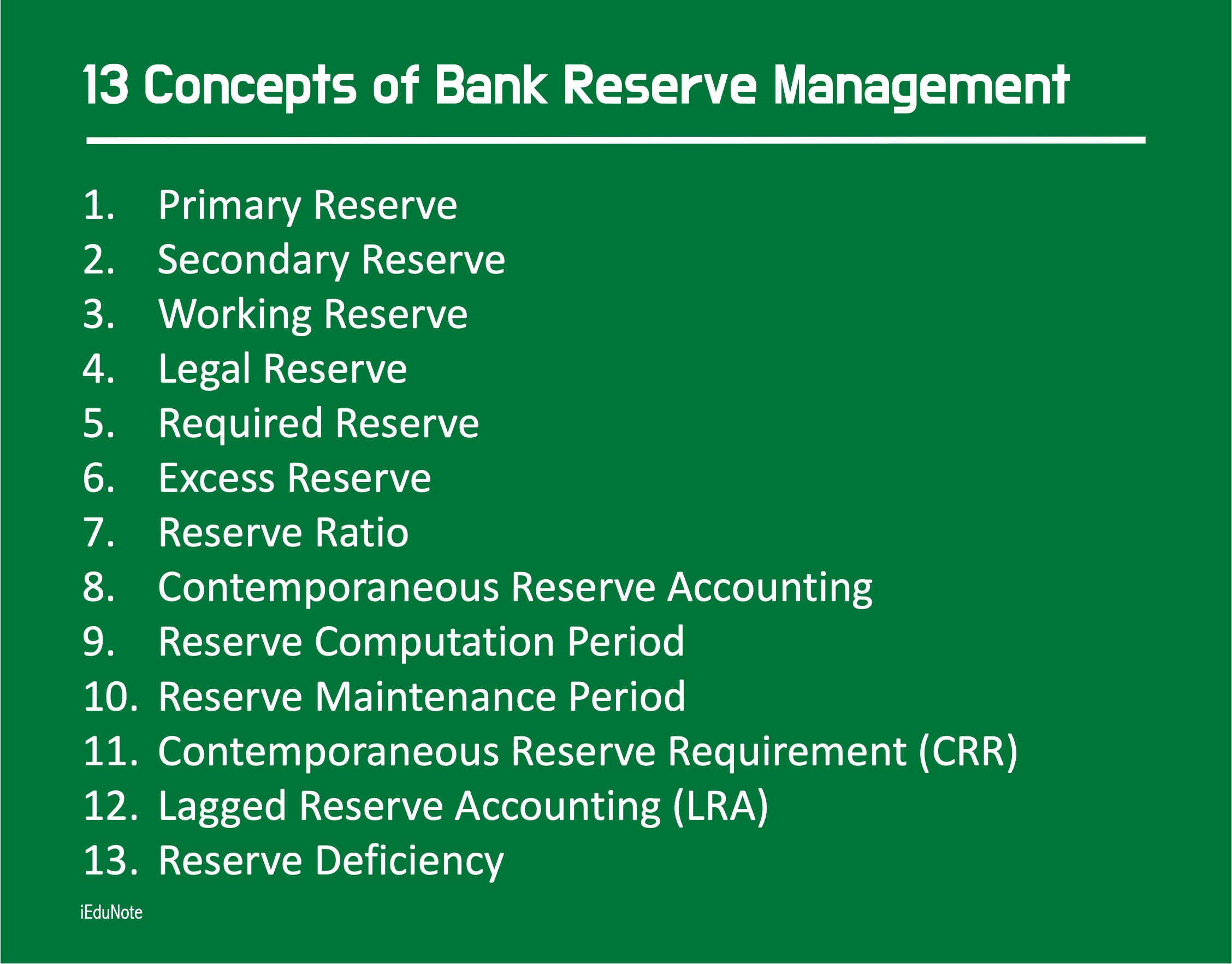 13 Concepts of Bank Reserve Management

1. Primary Reserve
2. Secondary Reserve
3. Working Reserve
4. Legal Reserve
5. Required Reserve
6. Excess Reserve
7. Reserve Ratio
8. Contemporaneous Reserve Accounting
9. Reserve Computation Period
10. Reserve Maintenance Period
11. Contemporaneous Reserve Requirement (CRR)
12. Lagged Reserve Accounting (LRA)
13. Reserve Deficiency

iEduNote